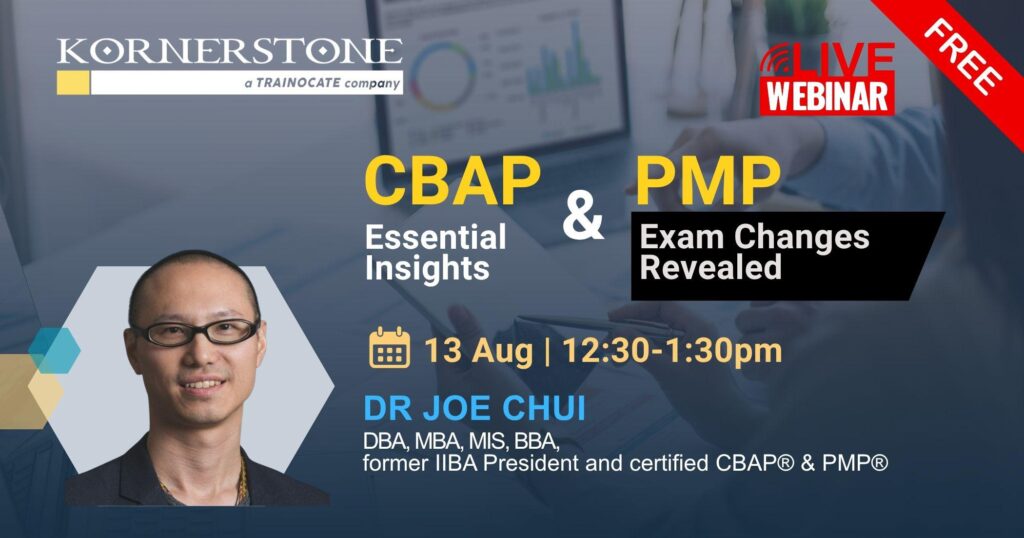 KORNERSTONE
a TRAINOCATE company

LIVE
WEBINAR

FREE

CBAP
Essential Insights

&

PMP
Exam Changes Revealed

13 Aug | 12:30-1:30pm

DR JOE CHUI
DBA, MBA, MIS, BBA,
former IIBA President and certified CBAP® & PMP®